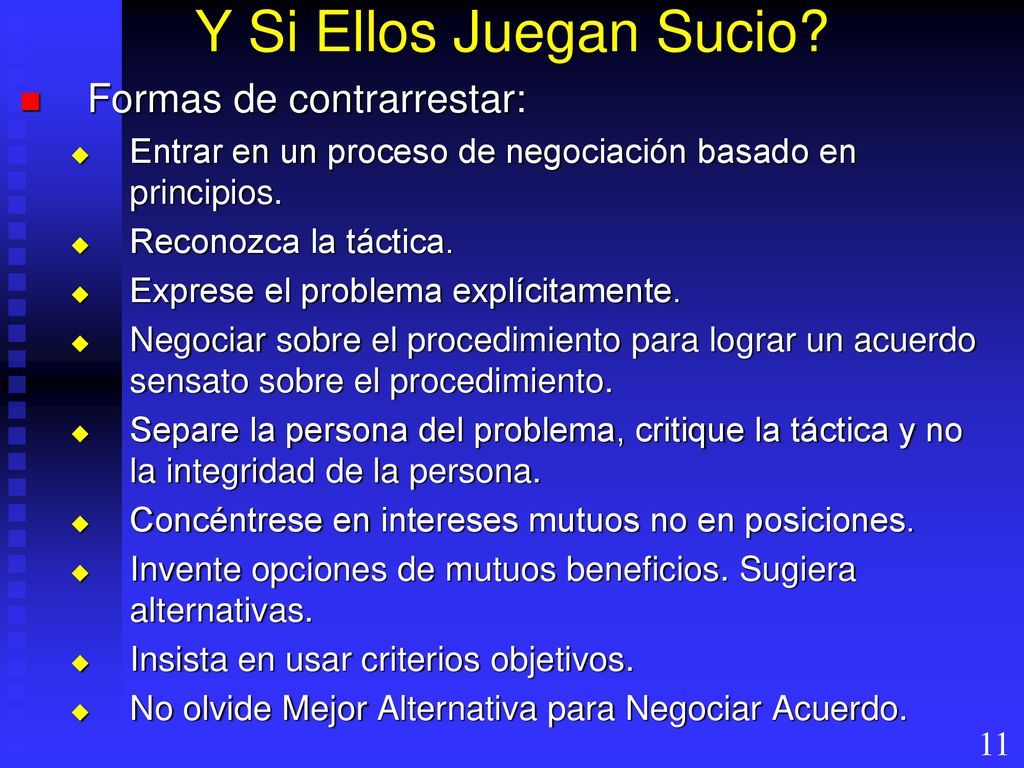 Y Si Ellos Juegan Sucio?

Formas de contrarrestar:

Entrar en un proceso de negociación basado en principios.

Reconozca la táctica.

Exprese el problema explícitamente.

Negociar sobre el procedimiento para lograr un acuerdo sensato sobre el procedimiento.

Separe la persona del problema, critique la táctica y no la integridad de la persona.

Concéntrese en intereses mutuos no en posiciones.

Invente opciones de mutuos beneficios. Sugiera alternativas.

Insista en usar criterios objetivos.

No olvide Mejor Alternativa para Negociar Acuerdo.

11